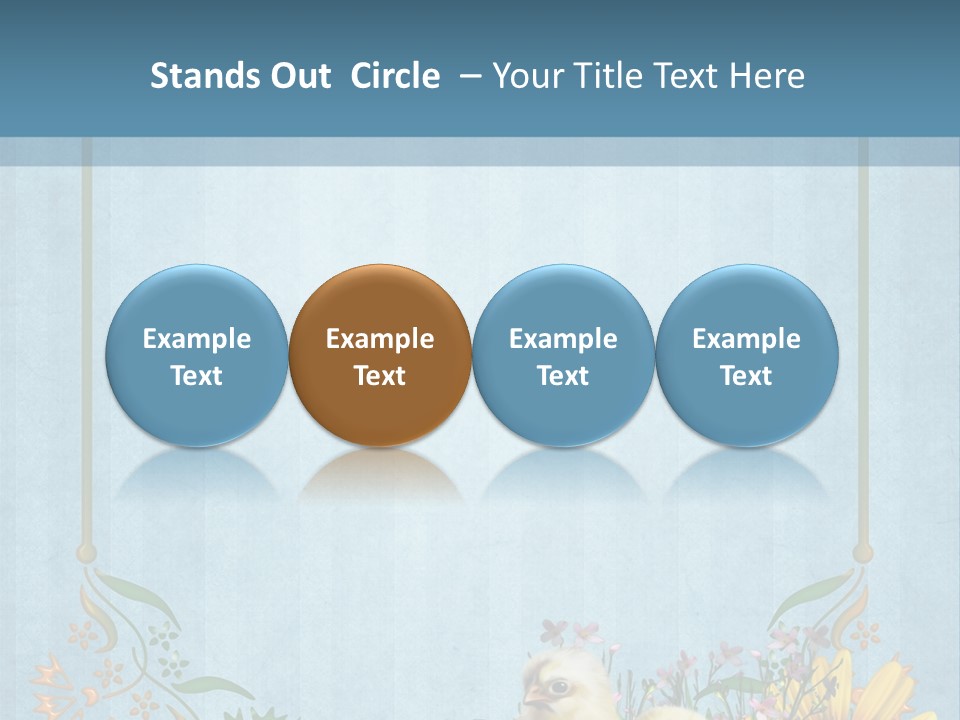 Stands Out Circle – Your Title Text Here

Example Text

Example Text

Example Text

Example Text